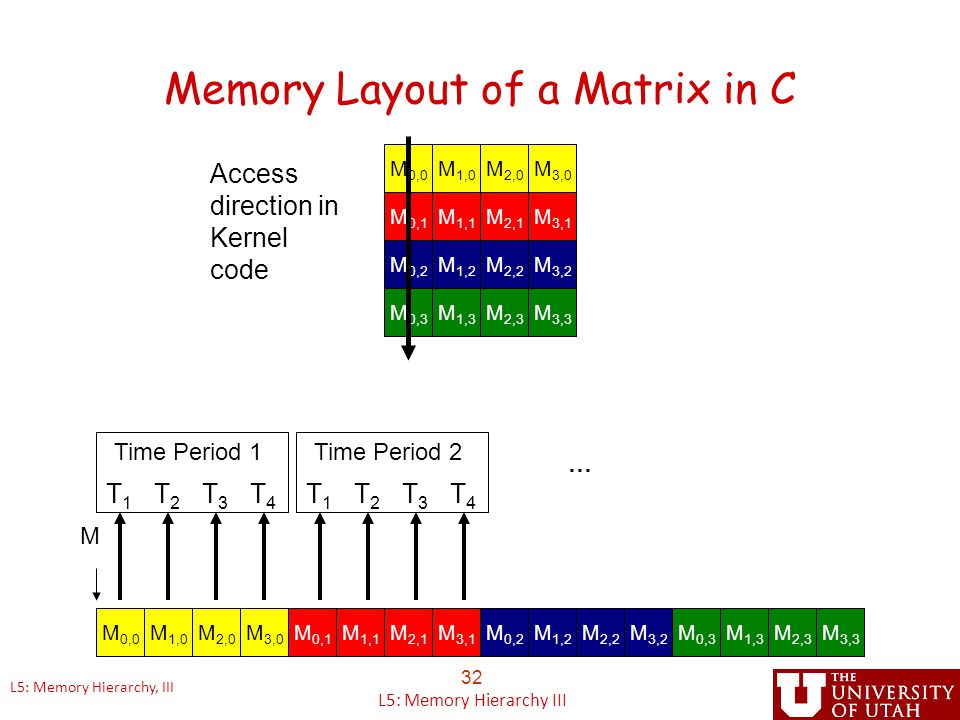 Memory Layout of a Matrix in C

Access direction in Kernel code

| $M_{0,0}$ | $M_{1,0}$ | $M_{2,0}$ | $M_{3,0}$ |
|---|---|---|---|
| $M_{0,1}$ | $M_{1,1}$ | $M_{2,1}$ | $M_{3,1}$ |
| $M_{0,2}$ | $M_{1,2}$ | $M_{2,2}$ | $M_{3,2}$ |
| $M_{0,3}$ | $M_{1,3}$ | $M_{2,3}$ | $M_{3,3}$ |

Time Period 1
$T_1$ $T_2$ $T_3$ $T_4$

Time Period 2
$T_1$ $T_2$ $T_3$ $T_4$

...

M

| $M_{0,0}$ | $M_{1,0}$ | $M_{2,0}$ | $M_{3,0}$ | $M_{0,1}$ | $M_{1,1}$ | $M_{2,1}$ | $M_{3,1}$ | $M_{0,2}$ | $M_{1,2}$ | $M_{2,2}$ | $M_{3,2}$ | $M_{0,3}$ | $M_{1,3}$ | $M_{2,3}$ | $M_{3,3}$ |
|---|---|---|---|---|---|---|---|---|---|---|---|---|---|---|---|

L5: Memory Hierarchy, III

32

L5: Memory Hierarchy III

THE UNIVERSITY OF UTAH